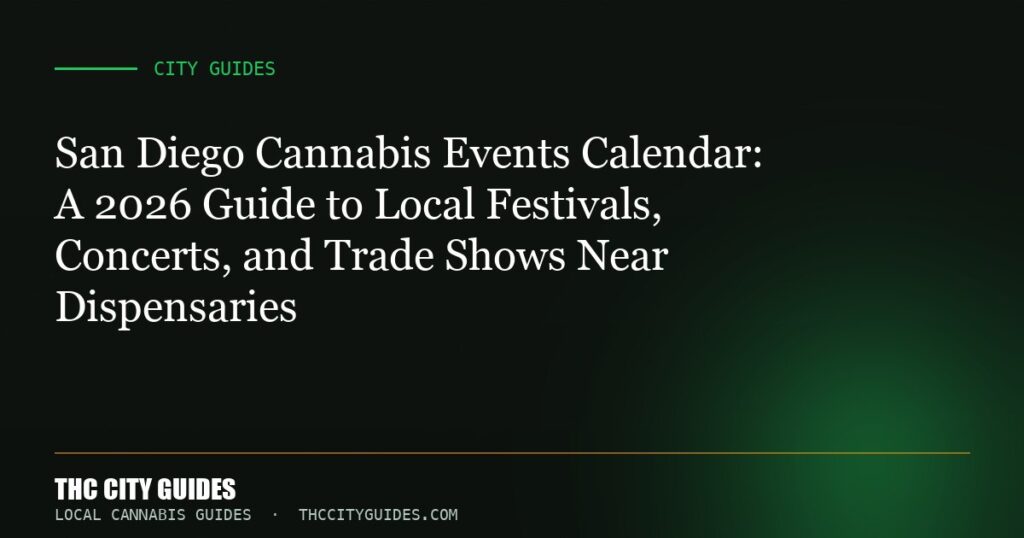 CITY GUIDES

San Diego Cannabis Events Calendar: A 2026 Guide to Local Festivals, Concerts, and Trade Shows Near Dispensaries

THC CITY GUIDES
LOCAL CANNABIS GUIDES · THCCITYGUIDES.COM